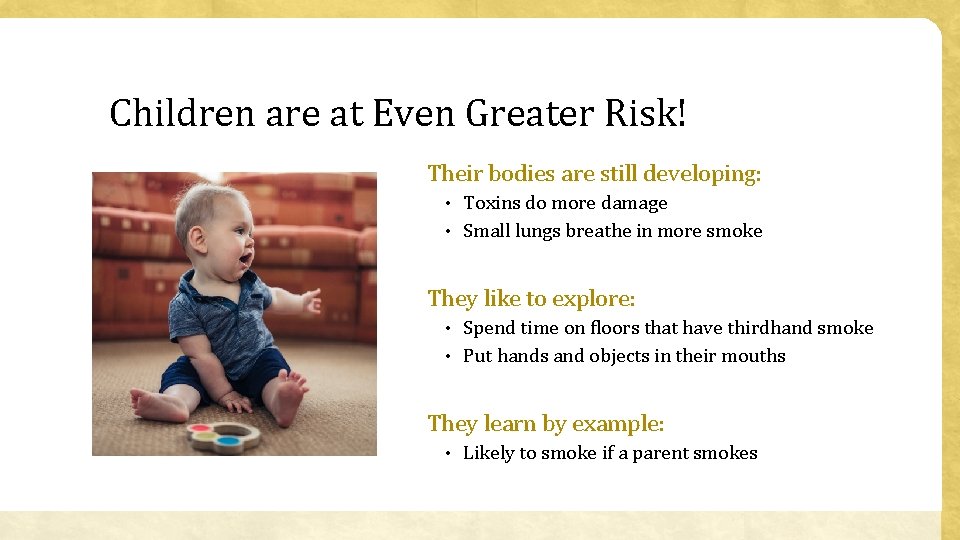 Children are at Even Greater Risk!

Their bodies are still developing:

• Toxins do more damage
• Small lungs breathe in more smoke

They like to explore:

• Spend time on floors that have thirdhand smoke
• Put hands and objects in their mouths

They learn by example:

• Likely to smoke if a parent smokes